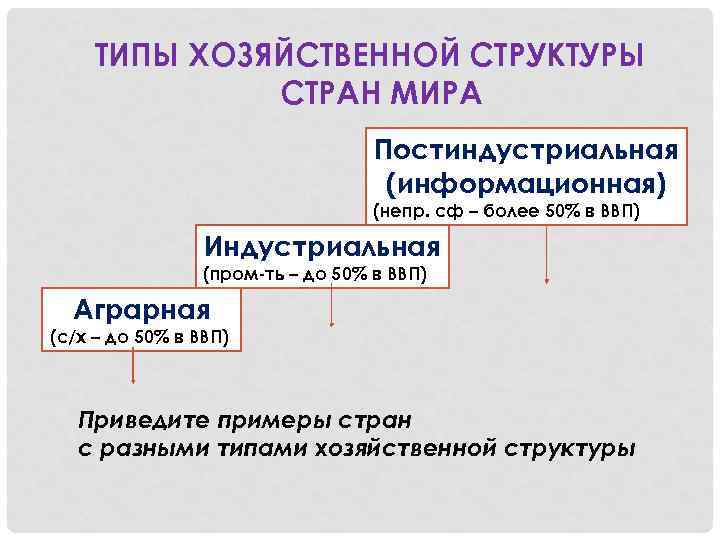 ТИПЫ ХОЗЯЙСТВЕННОЙ СТРУКТУРЫ СТРАН МИРА

Постиндустриальная (информационная)
(непр. сф – более 50% в ВВП)

Индустриальная
(пром-ть – до 50% в ВВП)

Аграрная
(с/х – до 50% в ВВП)

Приведите примеры стран
с разными типами хозяйственной структуры